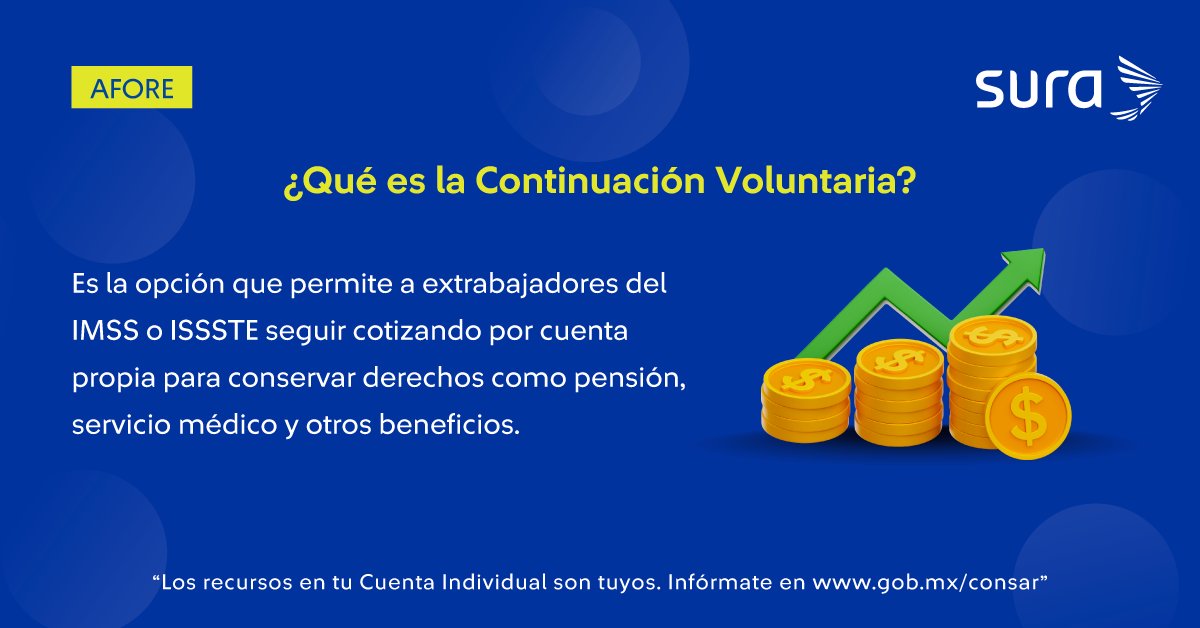 AFORE

sura

¿Qué es la Continuación Voluntaria?

Es la opción que permite a extrabajadores del IMSS o ISSSTE seguir cotizando por cuenta propia para conservar derechos como pensión, servicio médico y otros beneficios.

$ $ $ $

“Los recursos en tu Cuenta Individual son tuyos. Infórmate en www.gob.mx/consar”